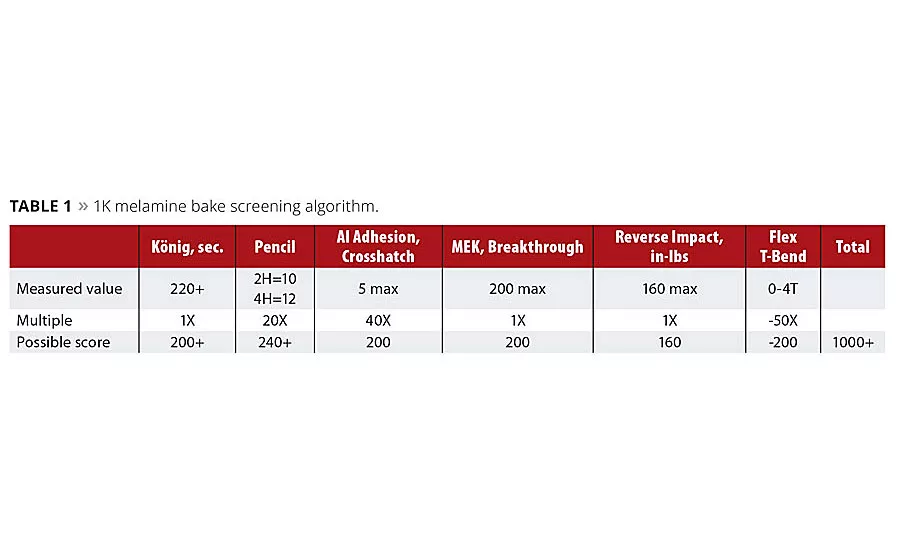 TABLE 1 » 1K melamine bake screening algorithm.

| | König, sec. | Pencil | Al Adhesion, Crosshatch | MEK, Breakthrough | Reverse Impact, in-lbs | Flex T-Bend | Total |
|---|---|---|---|---|---|---|---|
| Measured value | 220+ | 2H=10 4H=12 | 5 max | 200 max | 160 max | 0-4T | |
| Multiple | 1X | 20X | 40X | 1X | 1X | -50X | |
| Possible score | 200+ | 240+ | 200 | 200 | 160 | -200 | 1000+ |